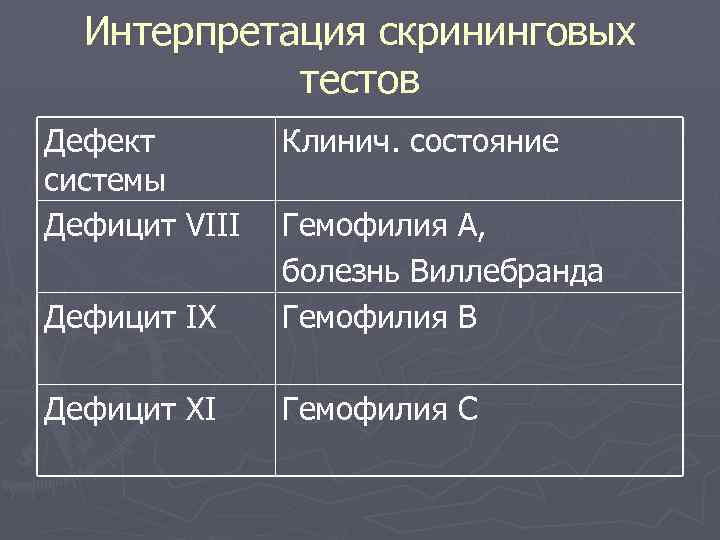 Интерпретация скрининговых тестов

| Дефект системы | Клинич. состояние |
|---|---|
| Дефицит VIII | Гемофилия А, болезнь Виллебранда |
| Дефицит IX | Гемофилия В |
| Дефицит XI | Гемофилия С |